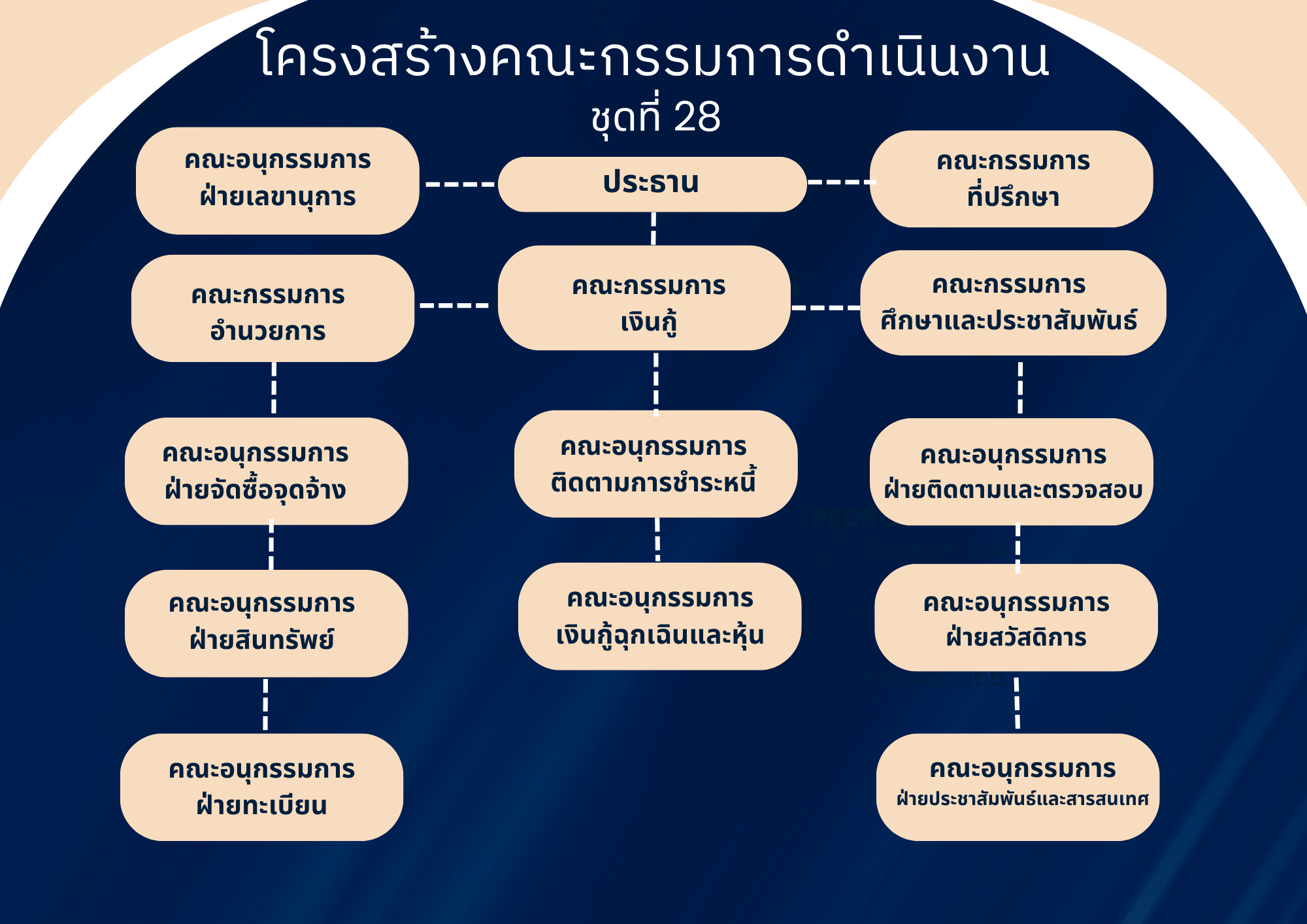 โครงสร้างคณะกรรมการดำเนินงาน
ชุดที่ 28

คณะอนุกรรมการ
ฝ่ายเลขานุการ

ประธาน

คณะกรรมการ
ที่ปรึกษา

คณะกรรมการ
อำนวยการ

คณะกรรมการ
เงินกู้

คณะกรรมการ
ศึกษาและประชาสัมพันธ์

คณะอนุกรรมการ
ฝ่ายจัดซื้อจุดจ้าง

คณะอนุกรรมการ
ติดตามการชำระหนี้

คณะอนุกรรมการ
ฝ่ายติดตามและตรวจสอบ

คณะอนุกรรมการ
ฝ่ายสินทรัพย์

คณะอนุกรรมการ
เงินกู้ฉุกเฉินและหุ้น

คณะอนุกรรมการ
ฝ่ายสวัสดิการ

คณะอนุกรรมการ
ฝ่ายทะเบียน

คณะอนุกรรมการ
ฝ่ายประชาสัมพันธ์และสารสนเทศ